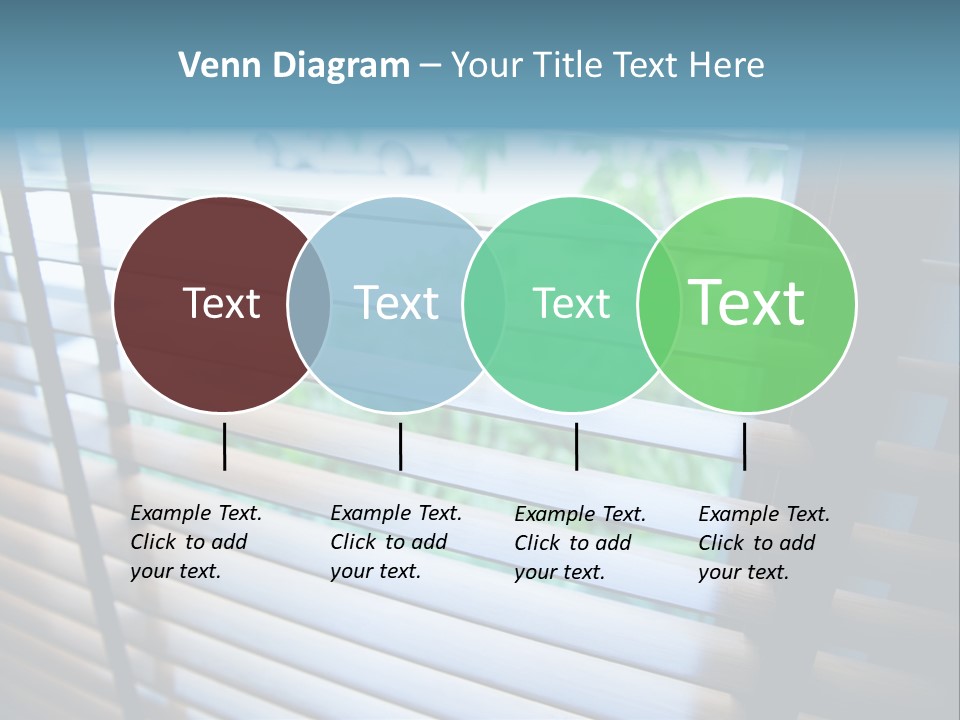 Venn Diagram – Your Title Text Here

Text

Text

Text

Text

Example Text. Click to add your text.

Example Text. Click to add your text.

Example Text. Click to add your text.

Example Text. Click to add your text.